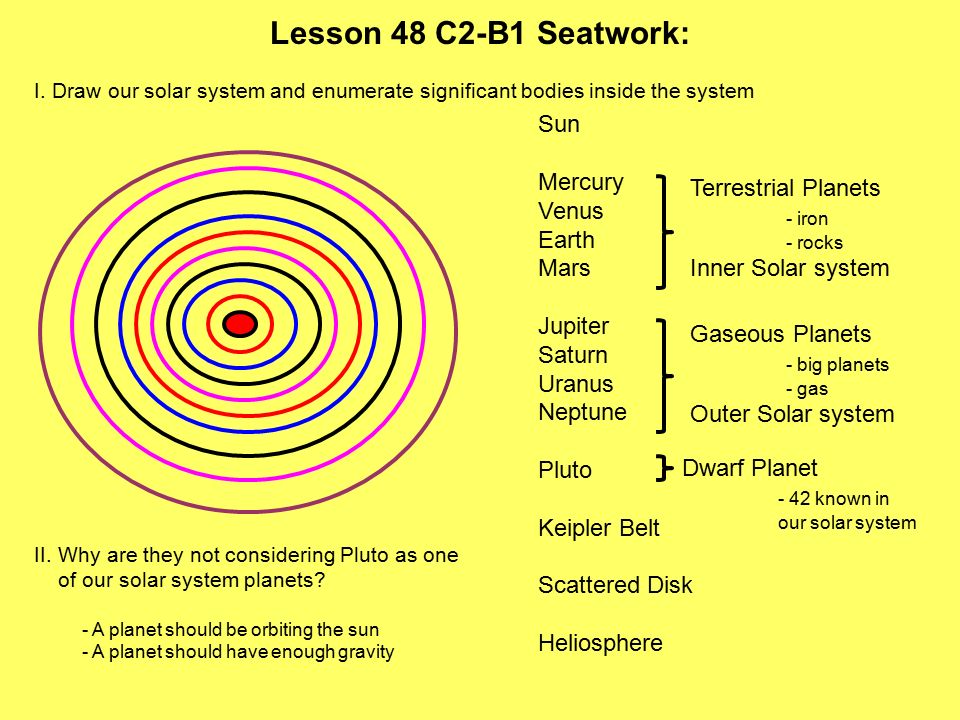 Lesson 48 C2-B1 Seatwork:

I. Draw our solar system and enumerate significant bodies inside the system

Sun

Mercury
Venus
Earth
Mars

Terrestrial Planets
- iron
- rocks
Inner Solar system

Jupiter
Saturn
Uranus
Neptune

Gaseous Planets
- big planets
- gas
Outer Solar system

Pluto

Dwarf Planet
- 42 known in our solar system

Keipler Belt

Scattered Disk

Heliosphere

II. Why are they not considering Pluto as one of our solar system planets?

- A planet should be orbiting the sun
- A planet should have enough gravity